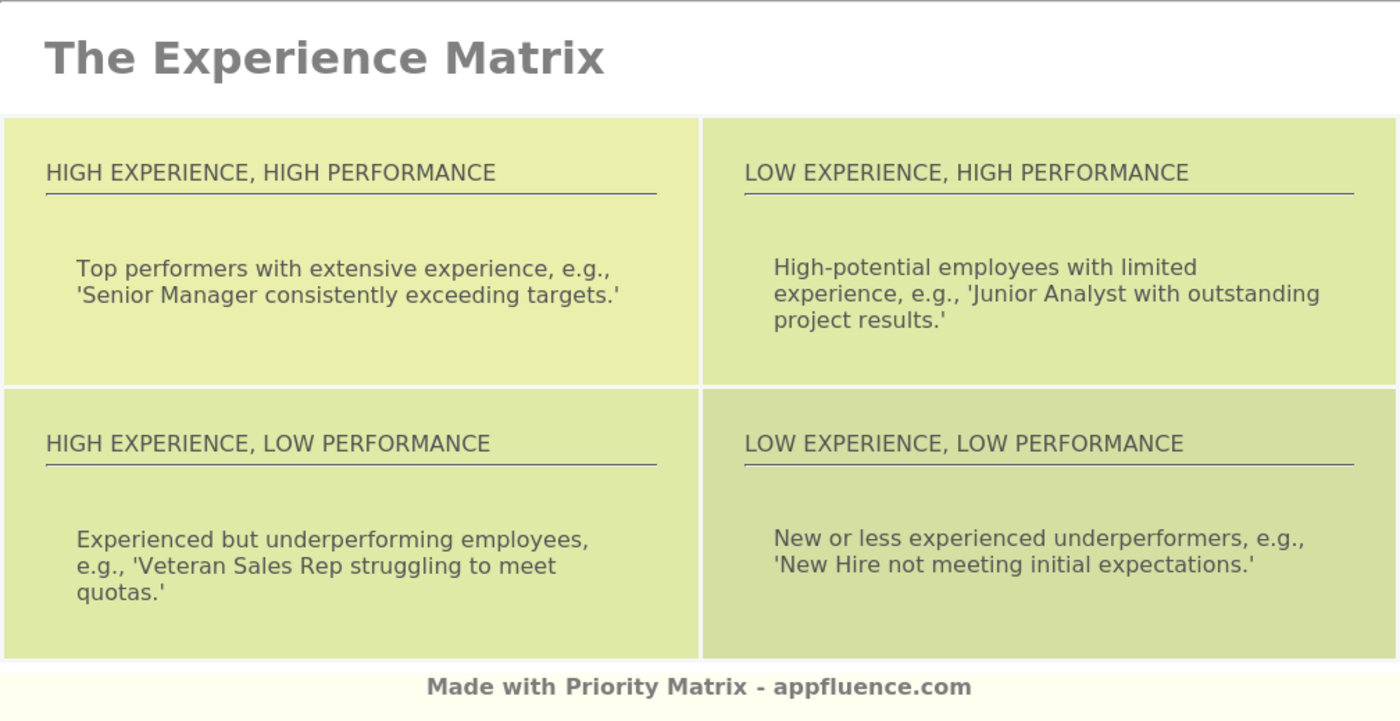 The Experience Matrix

HIGH EXPERIENCE, HIGH PERFORMANCE

Top performers with extensive experience, e.g., 'Senior Manager consistently exceeding targets.'

LOW EXPERIENCE, HIGH PERFORMANCE

High-potential employees with limited experience, e.g., 'Junior Analyst with outstanding project results.'

HIGH EXPERIENCE, LOW PERFORMANCE

Experienced but underperforming employees, e.g., 'Veteran Sales Rep struggling to meet quotas.'

LOW EXPERIENCE, LOW PERFORMANCE

New or less experienced underperformers, e.g., 'New Hire not meeting initial expectations.'

Made with Priority Matrix - appfluence.com